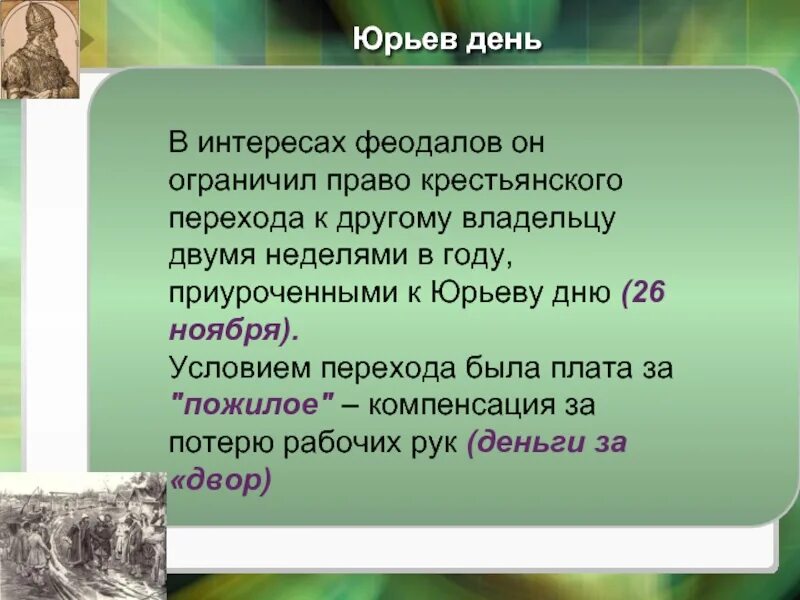 Юрьев день

В интересах феодалов он ограничил право крестьянского перехода к другому владельцу двумя неделями в году, приуроченными к Юрьеву дню (26 ноября).
Условием перехода была плата за "пожилое" – компенсация за потерю рабочих рук (деньги за «двор)